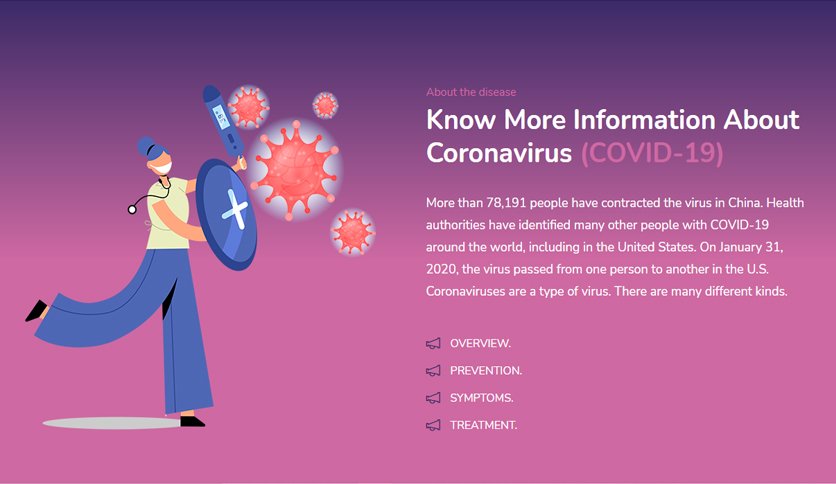 About the disease

Know More Information About Coronavirus (COVID-19)

More than 78,191 people have contracted the virus in China. Health authorities have identified many other people with COVID-19 around the world, including in the United States. On January 31, 2020, the virus passed from one person to another in the U.S. Coronaviruses are a type of virus. There are many different kinds.

OVERVIEW.

PREVENTION.

SYMPTOMS.

TREATMENT.